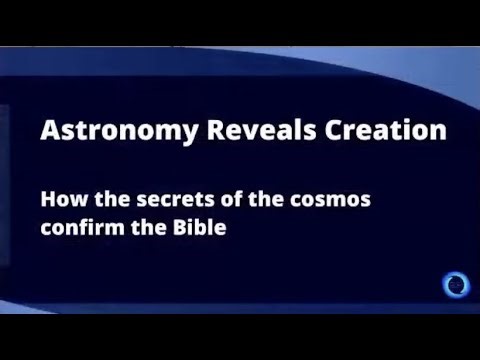 Astronomy Reveals Creation

How the secrets of the cosmos confirm the Bible